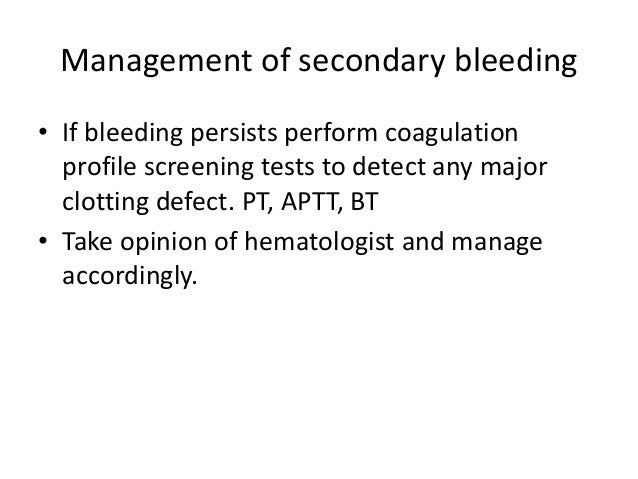 Management of secondary bleeding

• If bleeding persists perform coagulation profile screening tests to detect any major clotting defect. PT, APTT, BT
• Take opinion of hematologist and manage accordingly.